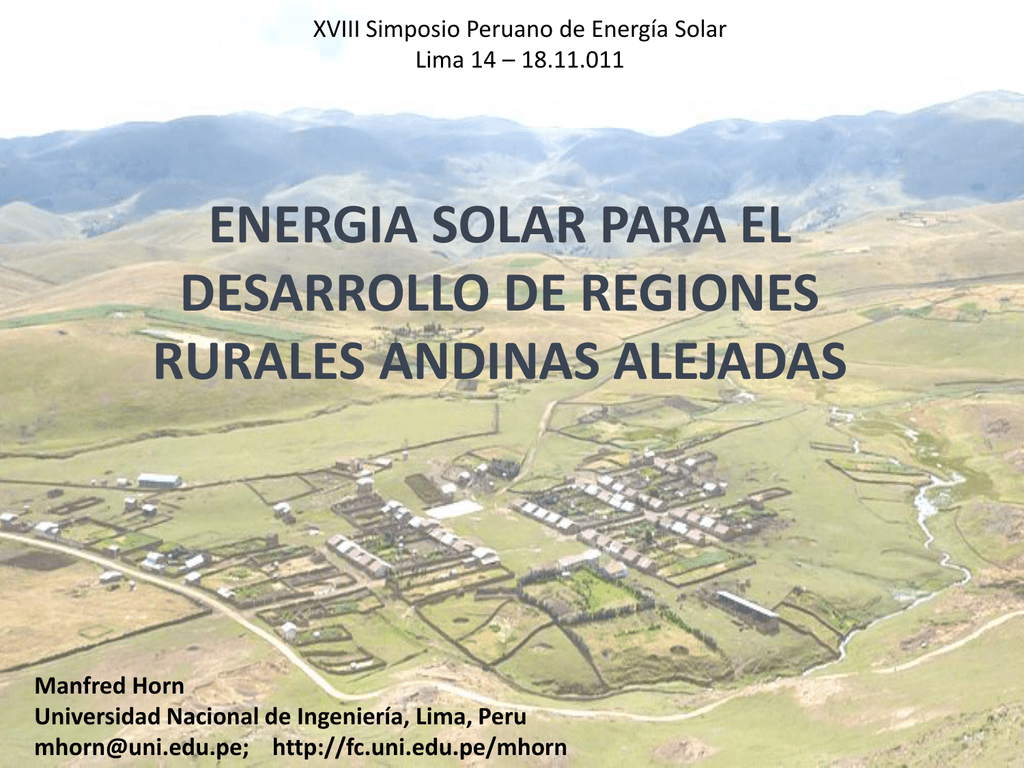 XVIII Simposio Peruano de Energía Solar
Lima 14 – 18.11.011

ENERGIA SOLAR PARA EL DESARROLLO DE REGIONES RURALES ANDINAS ALEJADAS

Manfred Horn
Universidad Nacional de Ingeniería, Lima, Peru
mhorn@uni.edu.pe; http://fc.uni.edu.pe/mhorn